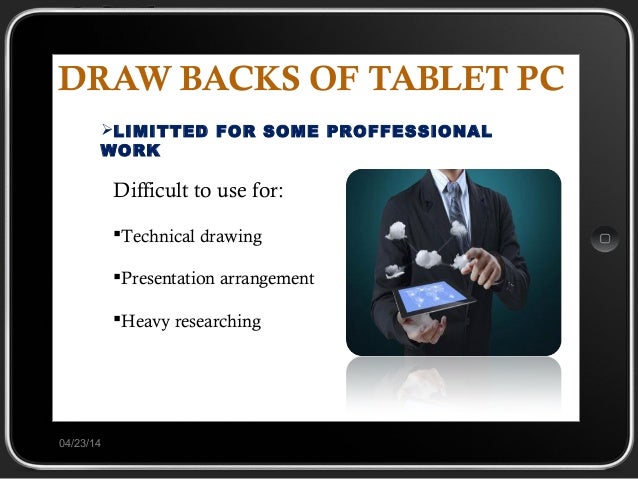 DRAW BACKS OF TABLET PC

➢LIMITTED FOR SOME PROFFESSIONAL WORK

Difficult to use for:

▪Technical drawing

▪Presentation arrangement

▪Heavy researching

04/23/14